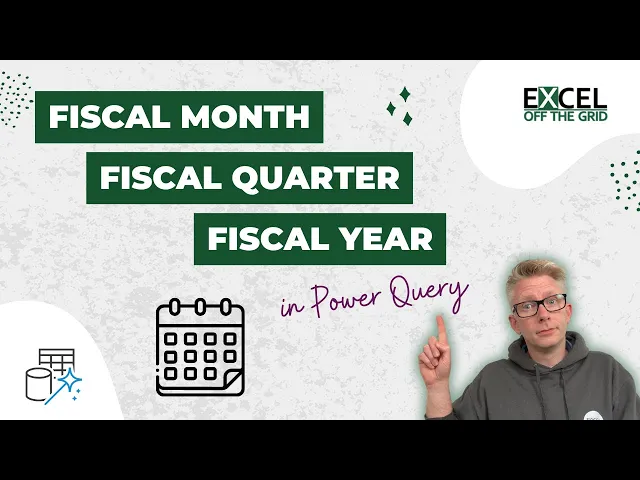 FISCAL MONTH
FISCAL QUARTER
FISCAL YEAR
in Power Query
EXCEL
OFF THE GRID